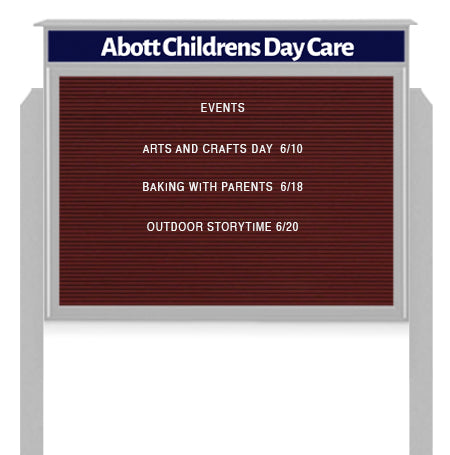 Abott Childrens Day Care

EVENTS

ARTS AND CRAFTS DAY 6/10

BAKING WITH PARENTS 6/18

OUTDOOR STORYTIME 6/20